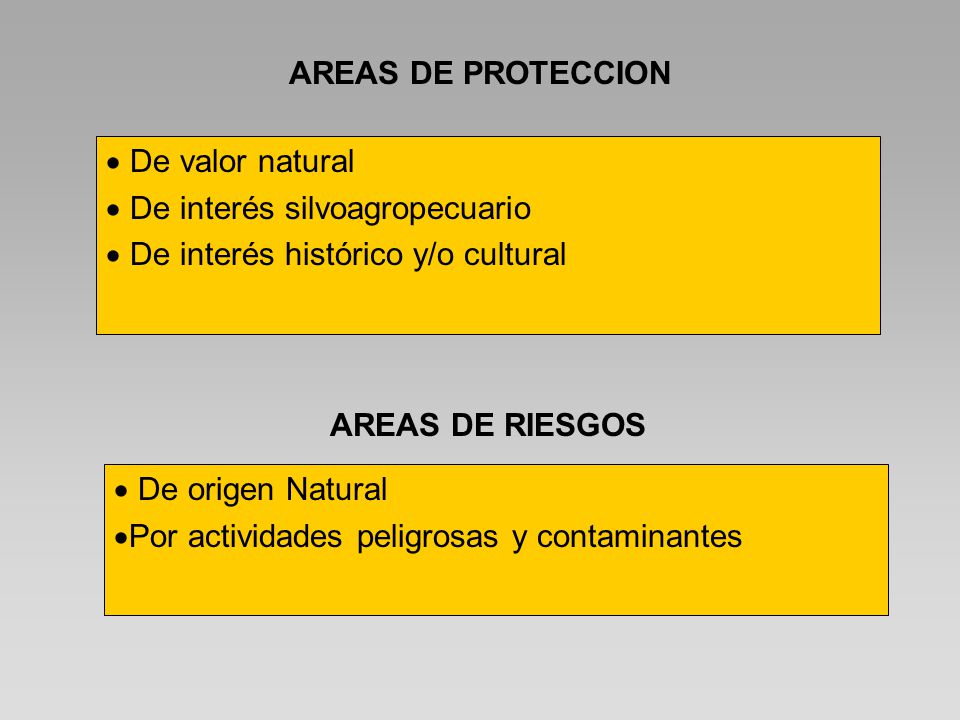 AREAS DE PROTECCION

• De valor natural
• De interés silvoagropecuario
• De interés histórico y/o cultural

AREAS DE RIESGOS

• De origen Natural
•Por actividades peligrosas y contaminantes